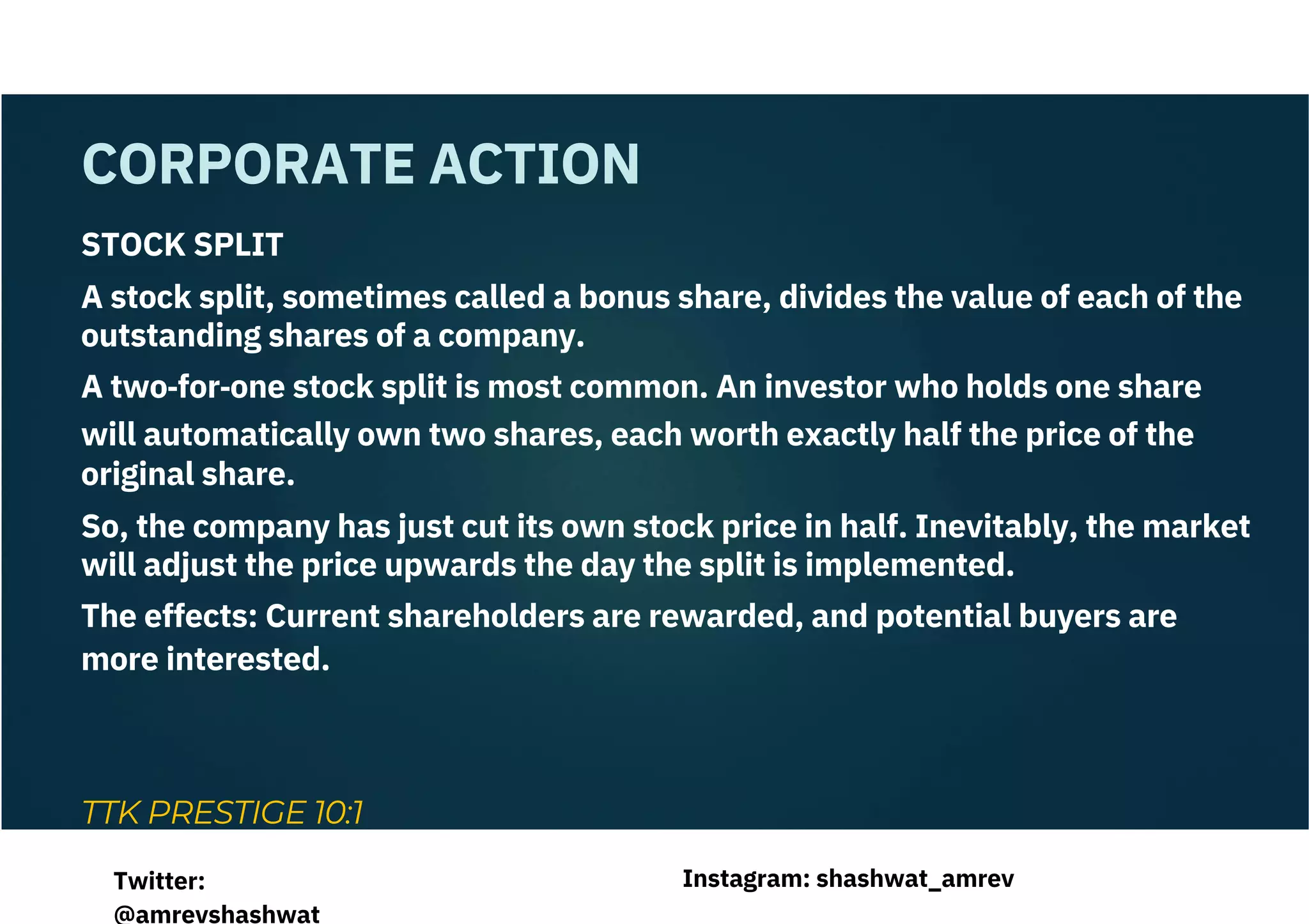 CORPORATE ACTION

STOCK SPLIT

A stock split, sometimes called a bonus share, divides the value of each of the outstanding shares of a company.

A two-for-one stock split is most common. An investor who holds one share will automatically own two shares, each worth exactly half the price of the original share.

So, the company has just cut its own stock price in half. Inevitably, the market will adjust the price upwards the day the split is implemented.

The effects: Current shareholders are rewarded, and potential buyers are more interested.

TTK PRESTIGE 10:1

Twitter: @amrevshashwat

Instagram: shashwat_amrev